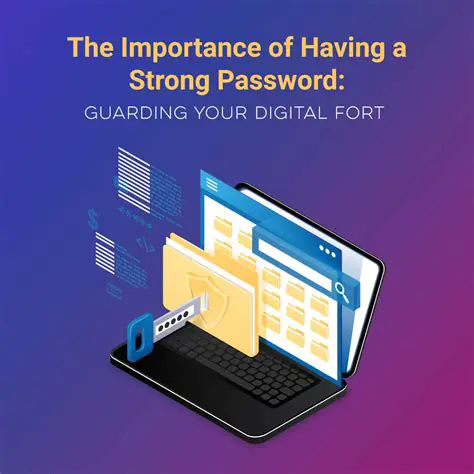 The Importance of Having a Strong Password:
GUARDING YOUR DIGITAL FORT